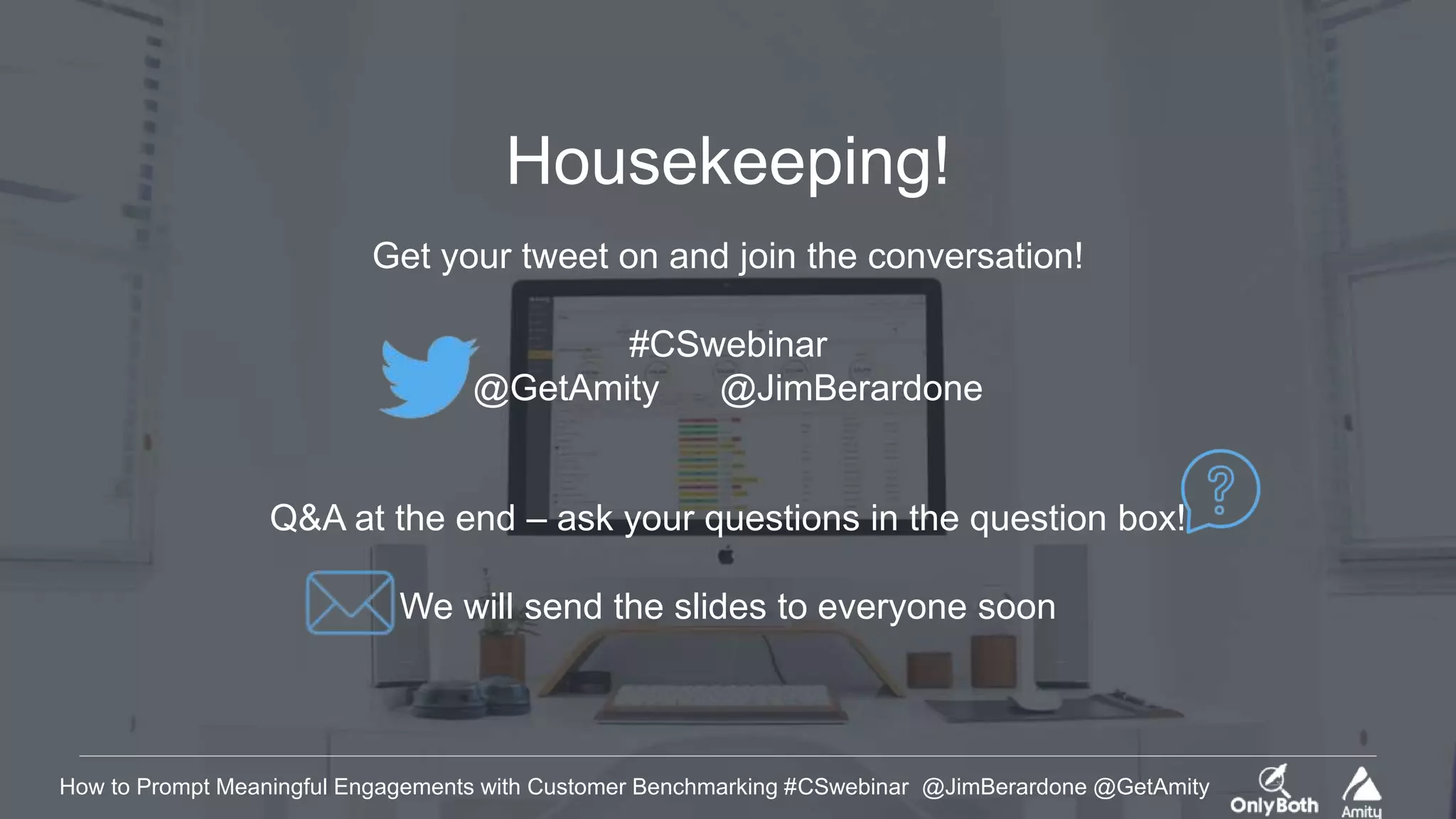 Housekeeping!

Get your tweet on and join the conversation!

#CSwebinar
@GetAmity @JimBerardone

Q&A at the end – ask your questions in the question box!

We will send the slides to everyone soon

How to Prompt Meaningful Engagements with Customer Benchmarking #CSwebinar @JimBerardone @GetAmity

OnlyBoth

Amity